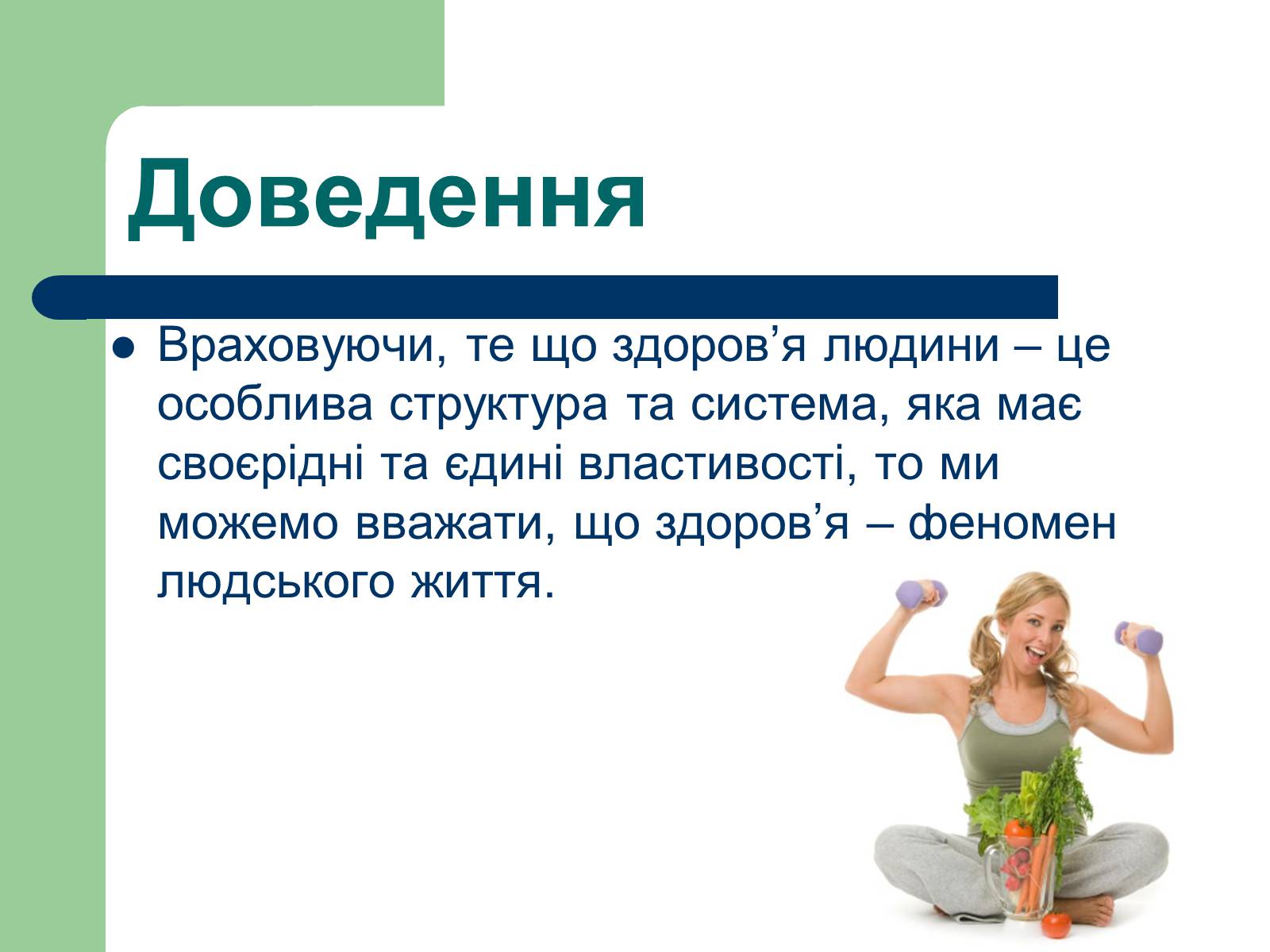 Доведення

● Враховуючи, те що здоров’я людини – це особлива структура та система, яка має своєрідні та єдині властивості, то ми можемо вважати, що здоров’я – феномен людського життя.